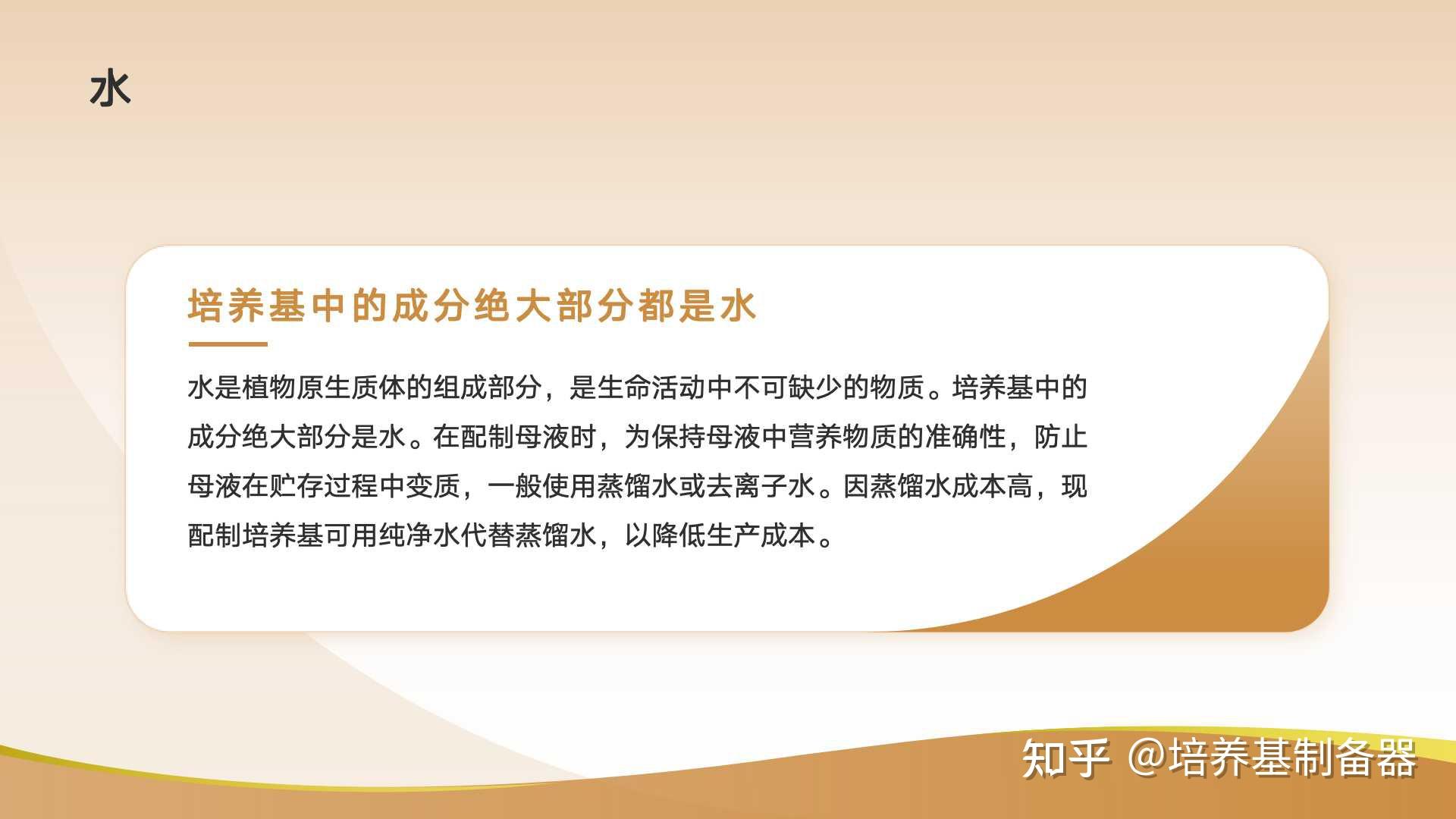 水

培养基中的成分绝大部分都是水

水是植物原生质体的组成部分，是生命活动中不可缺少的物质。培养基中的成分绝大部分是水。在配制母液时，为保持母液中营养物质的准确性，防止母液在贮存过程中变质，一般使用蒸馏水或去离子水。因蒸馏水成本高，现配制培养基可用纯净水代替蒸馏水，以降低生产成本。

知乎 @培养基制备器